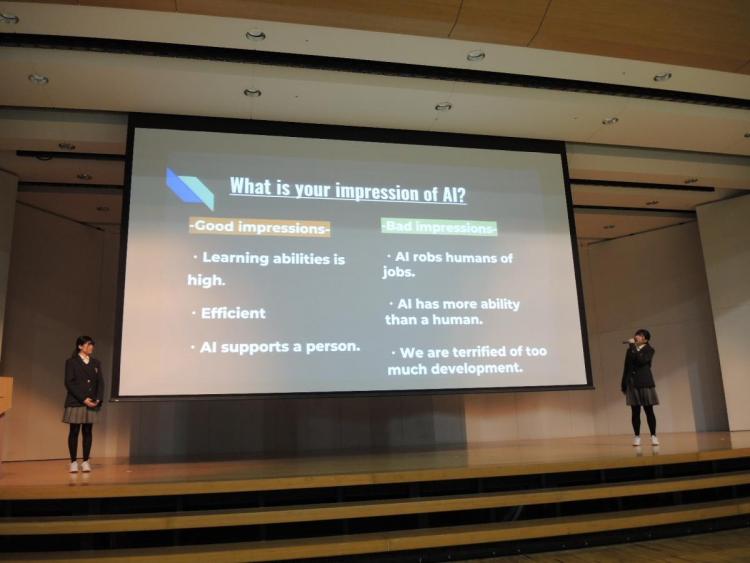 What is your impression of AI?

-Good impressions-

・Learning abilities is high.

・Efficient

・AI supports a person.

-Bad impressions-

・AI robs humans of jobs.

・AI has more ability than a human.

・We are terrified of too much development.